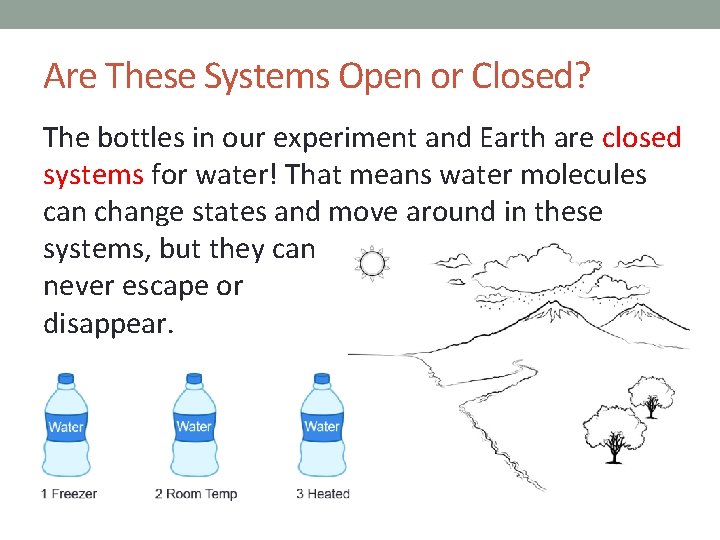 Are These Systems Open or Closed?

The bottles in our experiment and Earth are closed systems for water! That means water molecules can change states and move around in these systems, but they can never escape or disappear.

Water

Water

Water

1 Freezer

2 Room Temp

3 Heated